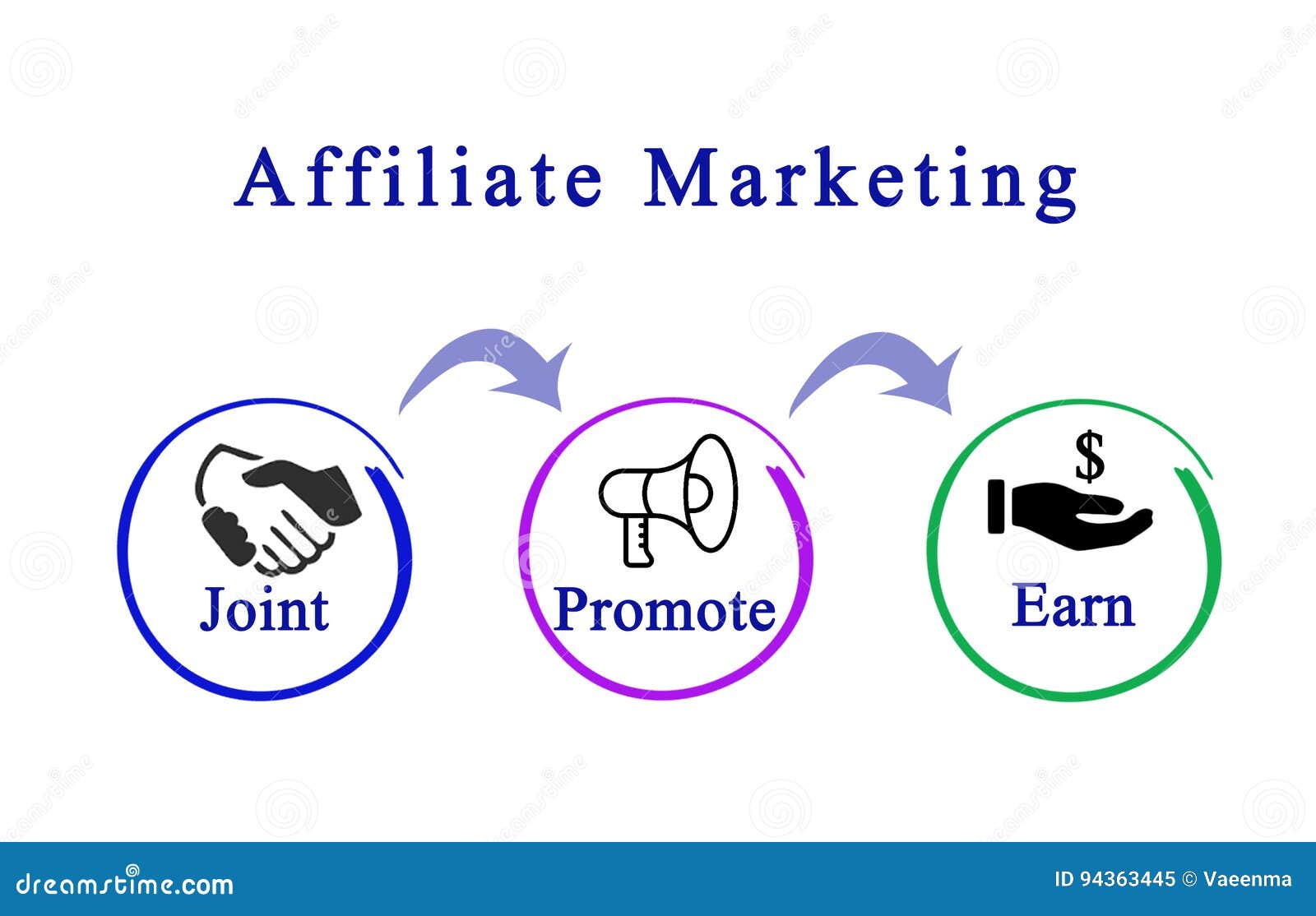 Affiliate Marketing

Joint

Promote

$

Earn

dreamstime.com

ID 94363445 © Vaeenma